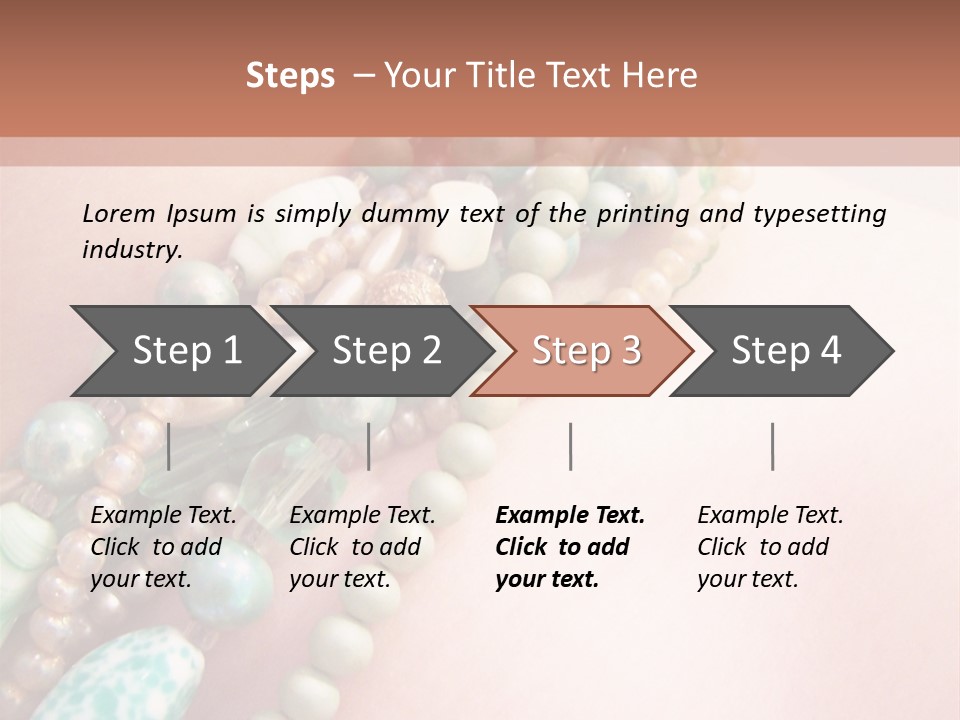 Steps – Your Title Text Here

Lorem Ipsum is simply dummy text of the printing and typesetting industry.

Step 1

Step 2

Step 3

Step 4

Example Text. Click to add your text.

Example Text. Click to add your text.

Example Text. Click to add your text.

Example Text. Click to add your text.